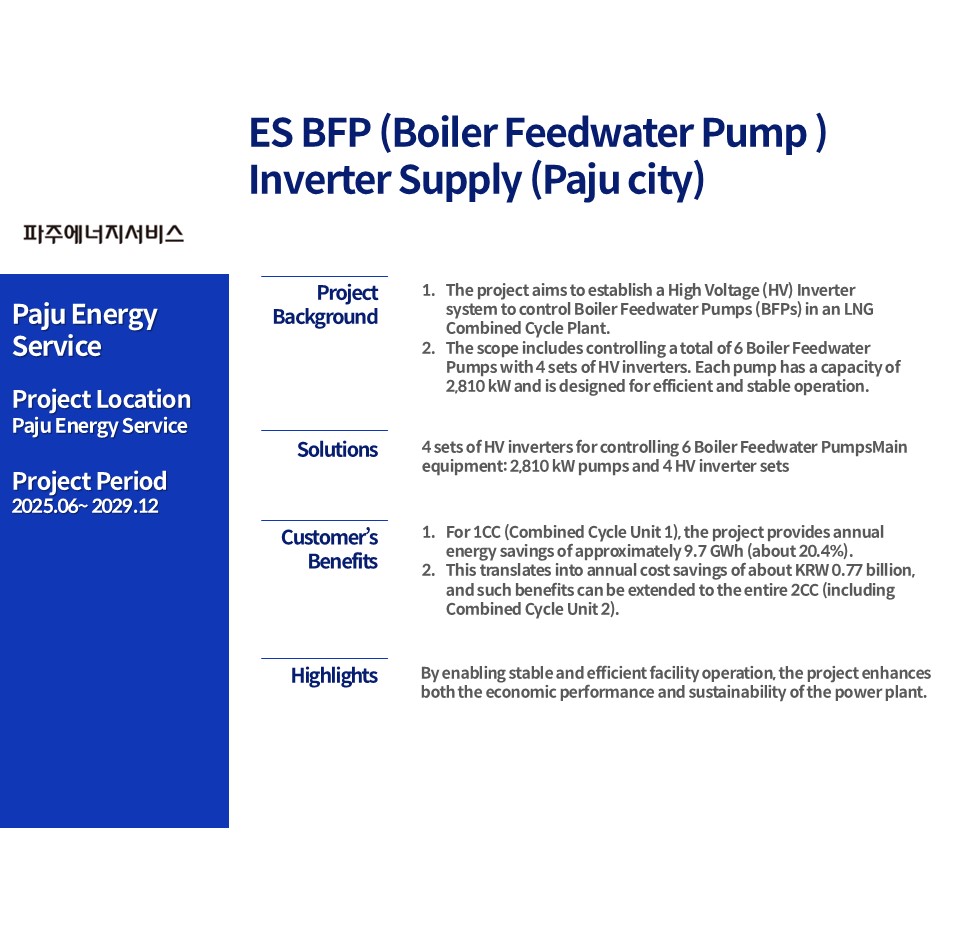 ES BFP (Boiler Feedwater Pump )
Inverter Supply (Paju city)

파주에너지서비스

Paju Energy Service

Project Location
Paju Energy Service

Project Period
2025.06~ 2029.12

Project Background

1. The project aims to establish a High Voltage (HV) Inverter system to control Boiler Feedwater Pumps (BFPs) in an LNG Combined Cycle Plant.
2. The scope includes controlling a total of 6 Boiler Feedwater Pumps with 4 sets of HV inverters. Each pump has a capacity of 2,810 kW and is designed for efficient and stable operation.

Solutions

4 sets of HV inverters for controlling 6 Boiler Feedwater PumpsMain equipment: 2,810 kW pumps and 4 HV inverter sets

Customer's Benefits

1. For 1CC (Combined Cycle Unit 1), the project provides annual energy savings of approximately 9.7 GWh (about 20.4%).
2. This translates into annual cost savings of about KRW 0.77 billion, and such benefits can be extended to the entire 2CC (including Combined Cycle Unit 2).

Highlights

By enabling stable and efficient facility operation, the project enhances both the economic performance and sustainability of the power plant.